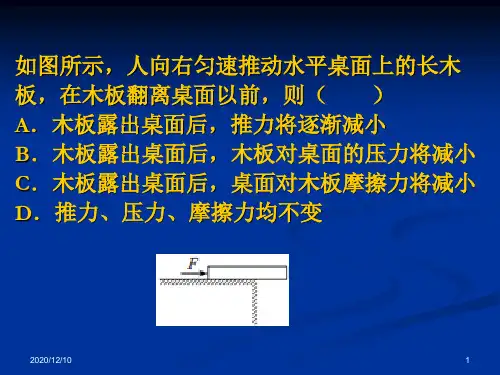 如图所示，人向右匀速推动水平桌面上的长木板，在木板翻离桌面以前，则（　　）
A．木板露出桌面后，推力将逐渐减小
B．木板露出桌面后，木板对桌面的压力将减小
C．木板露出桌面后，桌面对木板摩擦力将减小
D．推力、压力、摩擦力均不变

$F$

2020/12/10

1